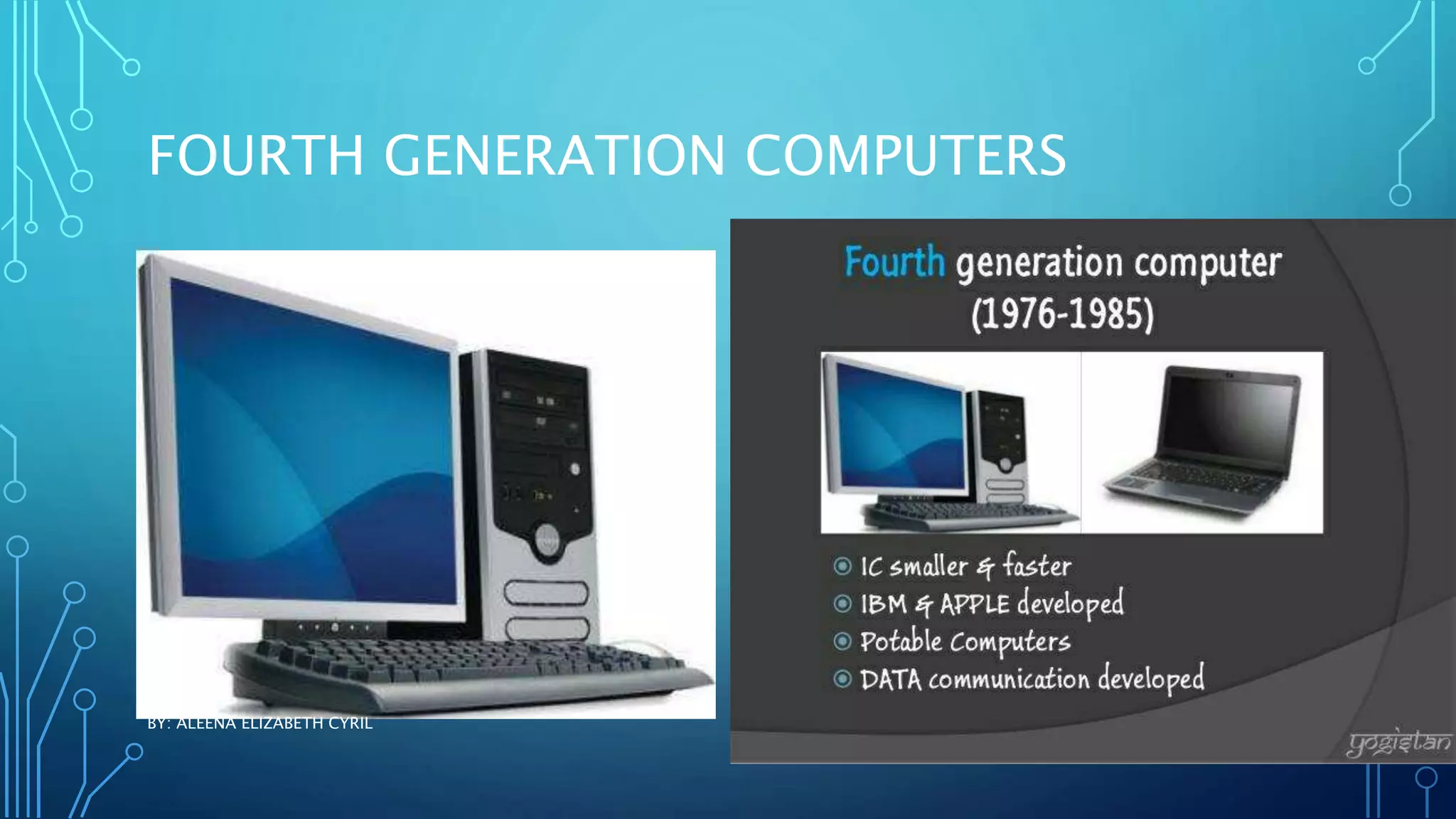 FOURTH GENERATION COMPUTERS

BY: ALEENA ELIZABETH CYRIL

Fourth generation computer (1976-1985)

IC smaller & faster
IBM & APPLE developed
Potable Computers
DATA communication developed

yogistan